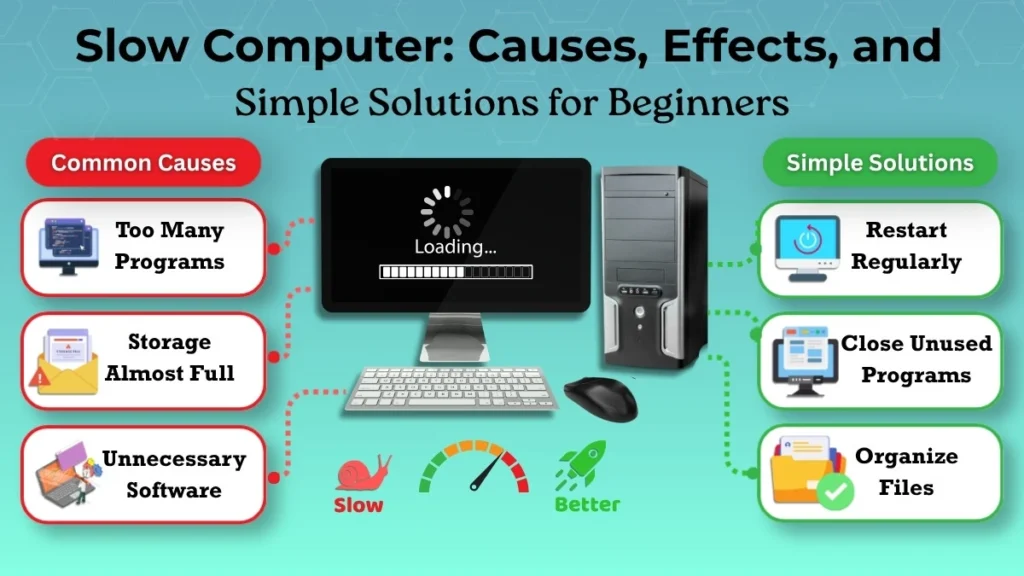 Slow Computer: Causes, Effects, and
Simple Solutions for Beginners

Common Causes

Too Many Programs

Storage Almost Full

Unnecessary Software

Loading...

Slow

Better

Simple Solutions

Restart Regularly

Close Unused Programs

Organize Files